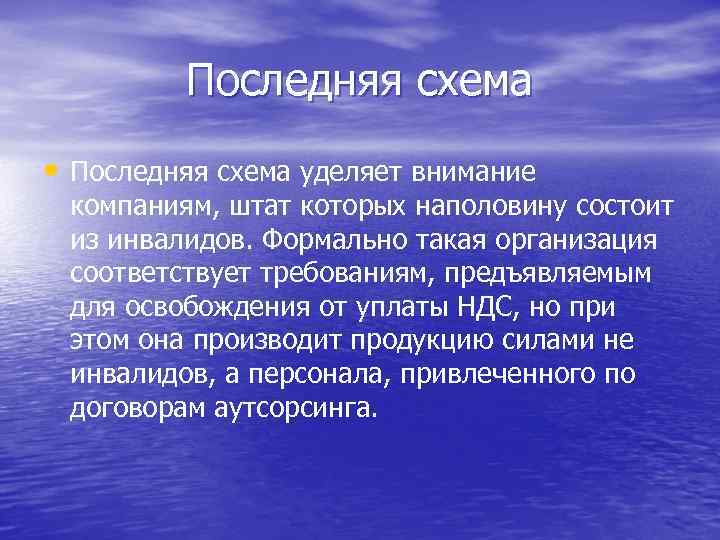 Последняя схема

• Последняя схема уделяет внимание компаниям, штат которых наполовину состоит из инвалидов. Формально такая организация соответствует требованиям, предъявляемым для освобождения от уплаты НДС, но при этом она производит продукцию силами не инвалидов, а персонала, привлеченного по договорам аутсорсинга.